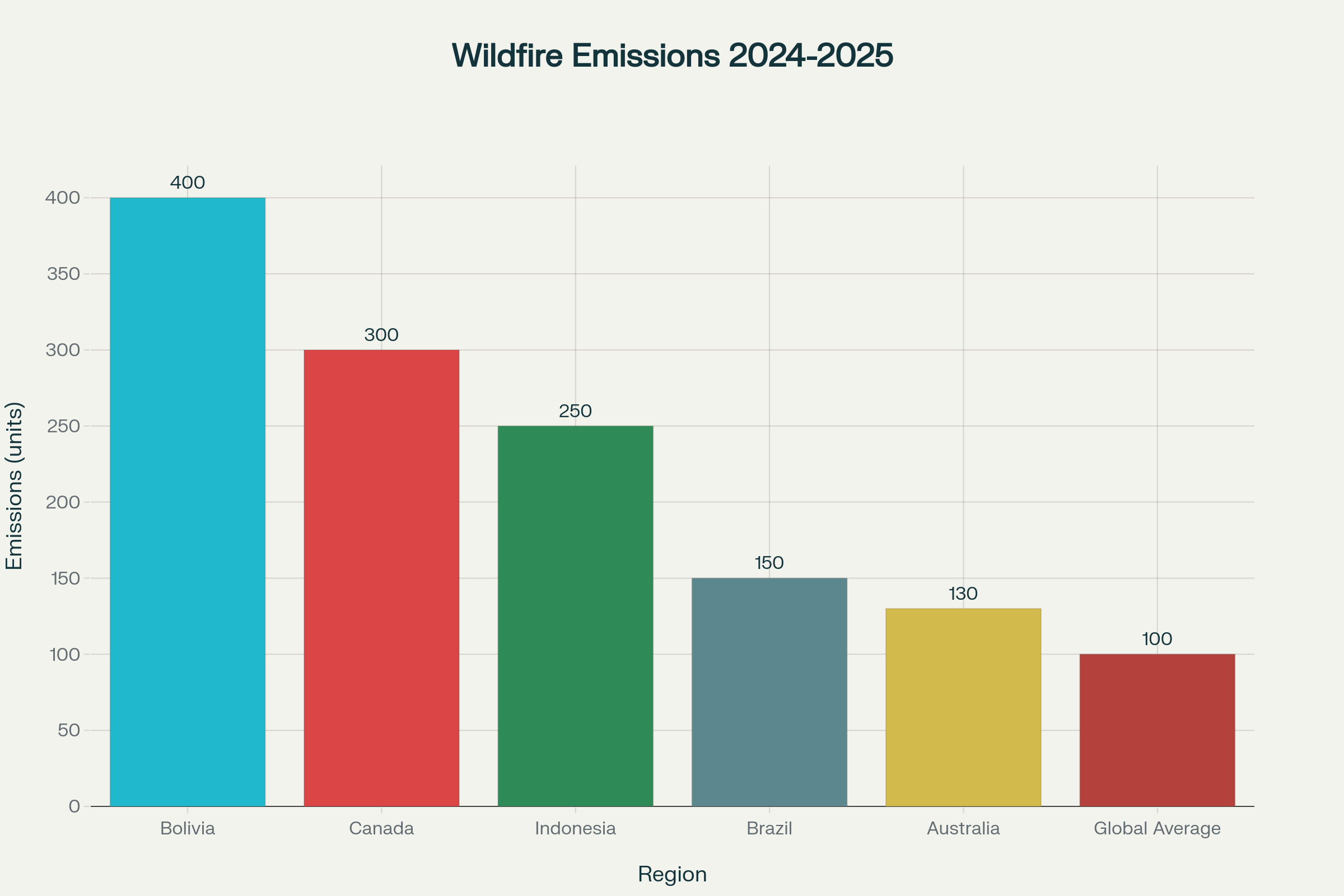 Wildfire Emissions 2024-2025

Emissions (units)

400
350
300
250
200
150
100
50
0

400
300
250
150
130
100

Bolivia
Canada
Indonesia
Brazil
Australia
Global Average

Region